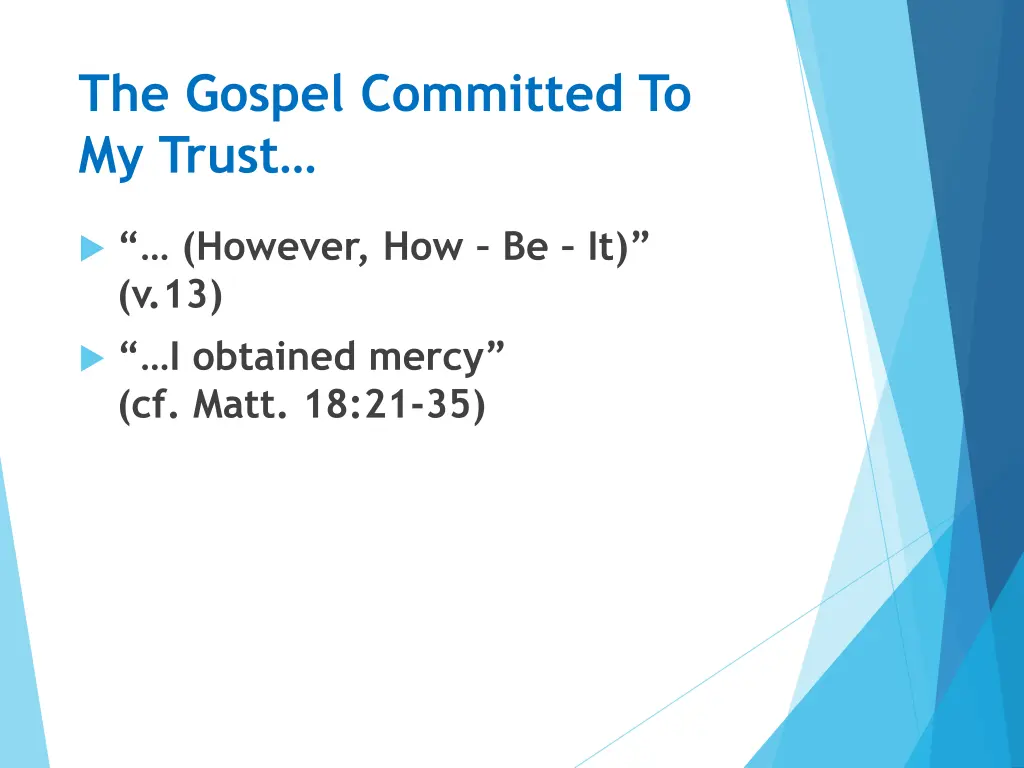 The Gospel Committed To My Trust…

“… (However, How – Be – It)” (v.13)

“…I obtained mercy” (cf. Matt. 18:21-35)